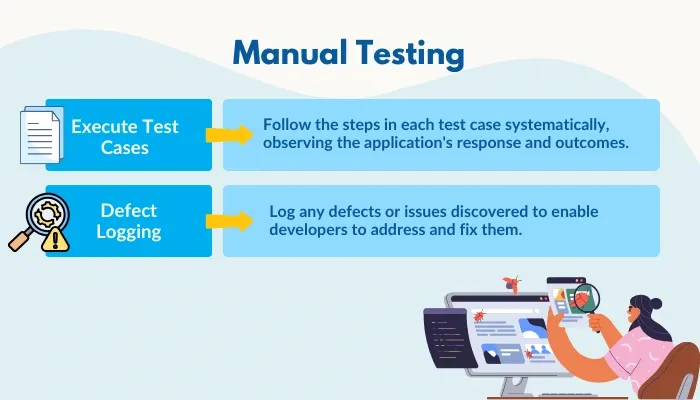 Manual Testing

Execute Test Cases

Follow the steps in each test case systematically, observing the application's response and outcomes.

Defect Logging

Log any defects or issues discovered to enable developers to address and fix them.